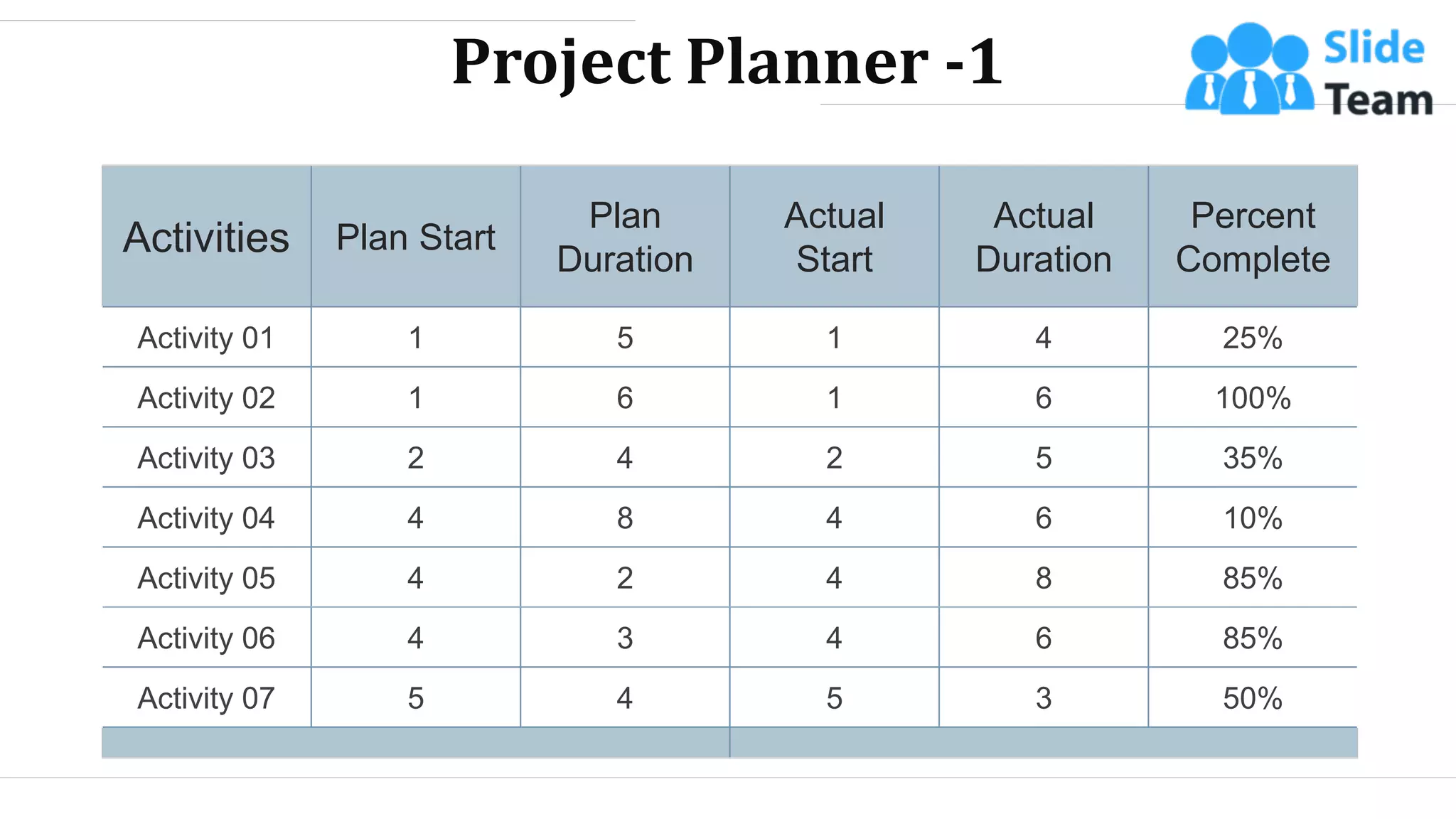 Project Planner -1

Slide Team

| Activities | Plan Start | Plan Duration | Actual Start | Actual Duration | Percent Complete |
|---|---|---|---|---|---|
| Activity 01 | 1 | 5 | 1 | 4 | 25% |
| Activity 02 | 1 | 6 | 1 | 6 | 100% |
| Activity 03 | 2 | 4 | 2 | 5 | 35% |
| Activity 04 | 4 | 8 | 4 | 6 | 10% |
| Activity 05 | 4 | 2 | 4 | 8 | 85% |
| Activity 06 | 4 | 3 | 4 | 6 | 85% |
| Activity 07 | 5 | 4 | 5 | 3 | 50% |